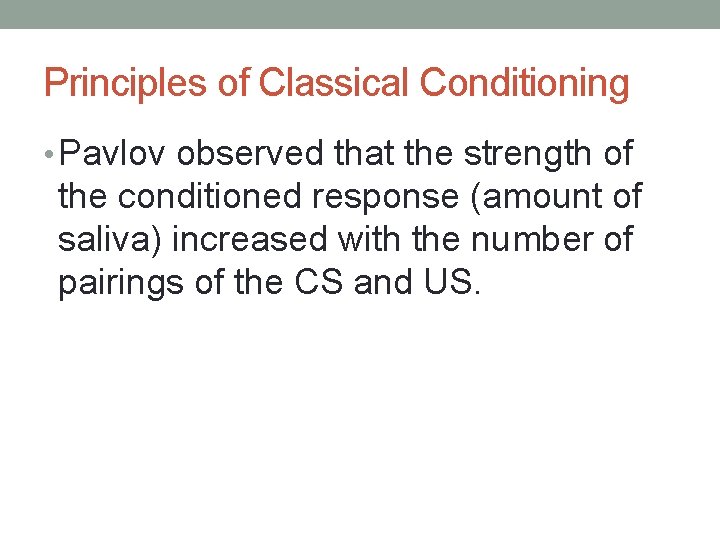 Principles of Classical Conditioning

• Pavlov observed that the strength of the conditioned response (amount of saliva) increased with the number of pairings of the CS and US.